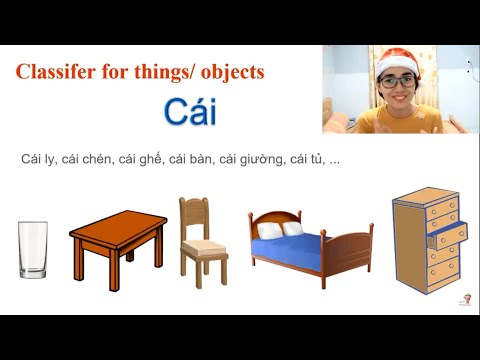 Classifer for things/ objects

Cái

Cái ly, cái chén, cái ghế, cái bàn, cái giường, cái tủ, ...